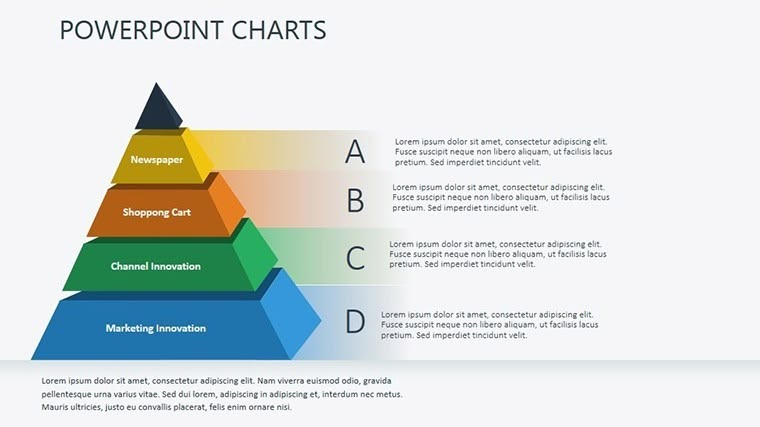 POWERPOINT CHARTS

Newspaper

Shoppong Cart

Channel Innovation

Marketing Innovation

A

Lorem ipsum dolor sit amet, consectetur adipiscing elit. Fusce suscipit neque non libero aliquam, ut facilisis lacus pretium. Sed imperdiet tincidunt velit.

B

Lorem ipsum dolor sit amet, consectetur adipiscing elit. Fusce suscipit neque non libero aliquam, ut facilisis lacus pretium. Sed imperdiet tincidunt velit.

C

Lorem ipsum dolor sit amet, consectetur adipiscing elit. Fusce suscipit neque non libero aliquam, ut facilisis lacus pretium. Sed imperdiet tincidunt velit.

D

Lorem ipsum dolor sit amet, consectetur adipiscing elit. Fusce suscipit neque non libero aliquam, ut facilisis lacus pretium. Sed imperdiet tincidunt velit.

Lorem ipsum dolor sit amet, consectetur adipiscing elit. Nam viverra euismod odio, gravida pellentesque urna varius vitae. Sed dui lorem, adipiscing in adipiscing et, interdum nec metus. Mauris ultricies, justo eu convallis placerat, felis enim ornare nisi.